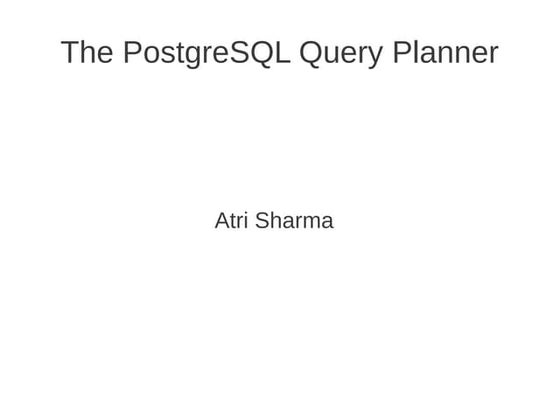 The PostgreSQL Query Planner

Atri Sharma